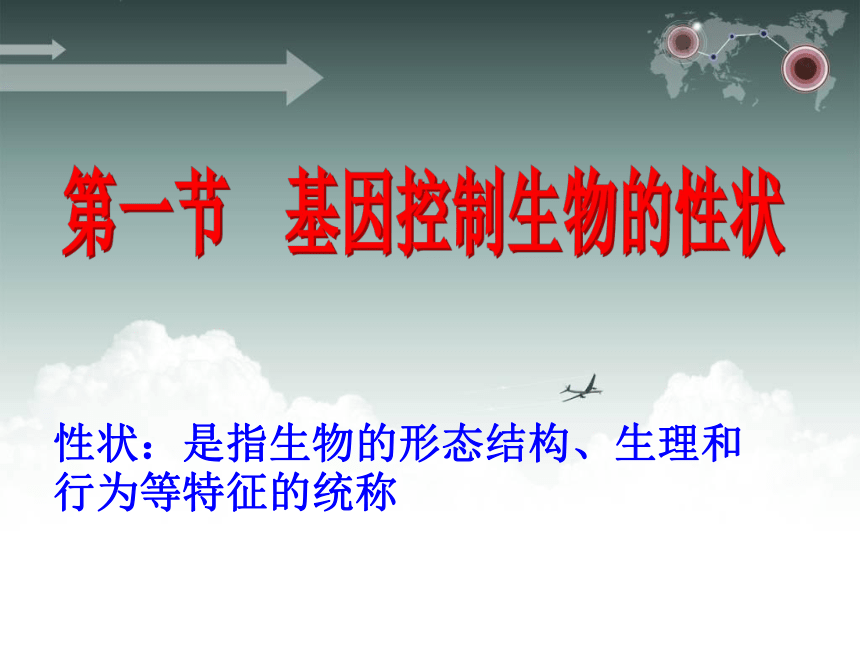 第一节　基因控制生物的性状

性状：是指生物的形态结构、生理和行为等特征的统称